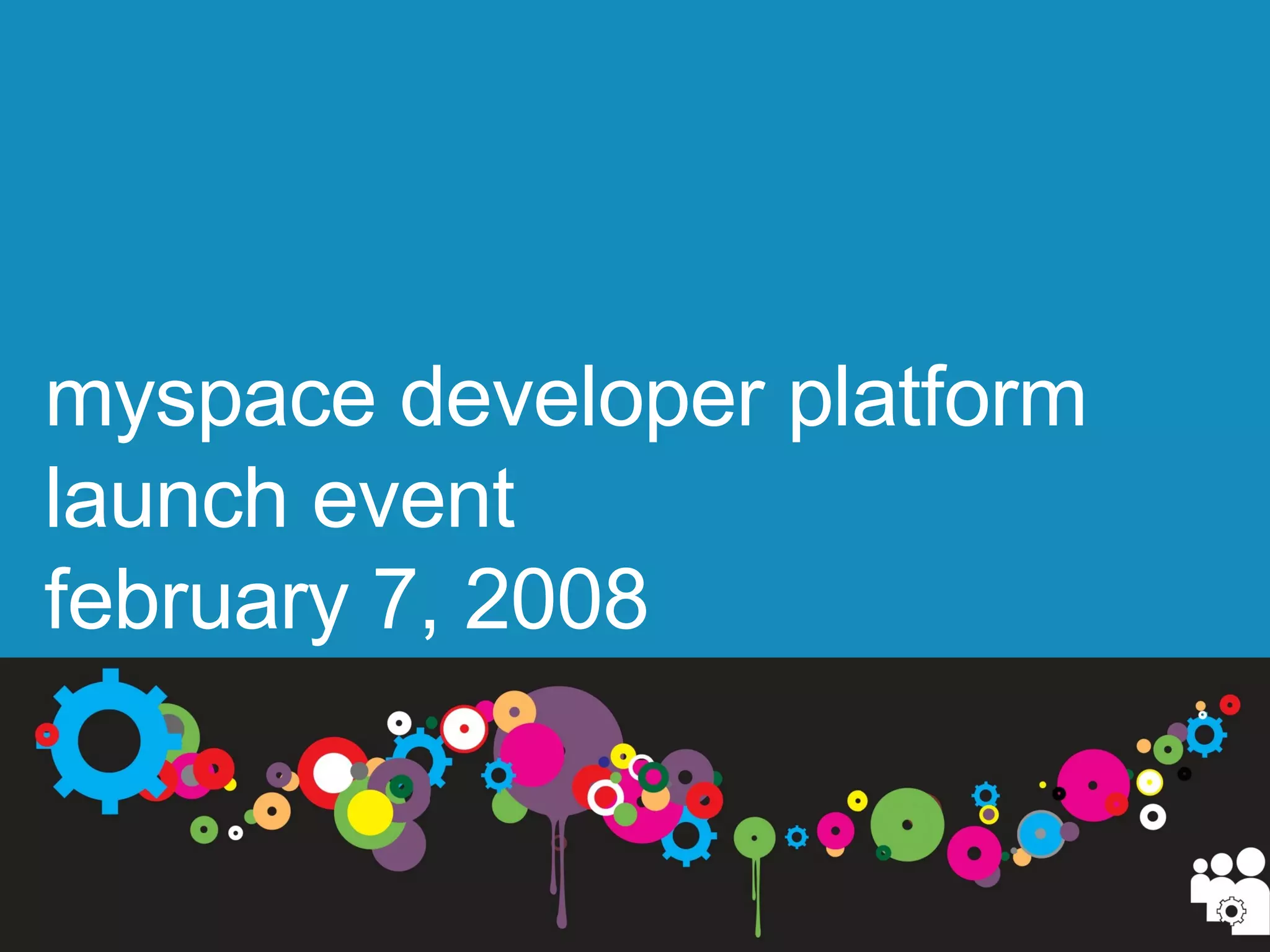 myspace developer platform
launch event
february 7, 2008